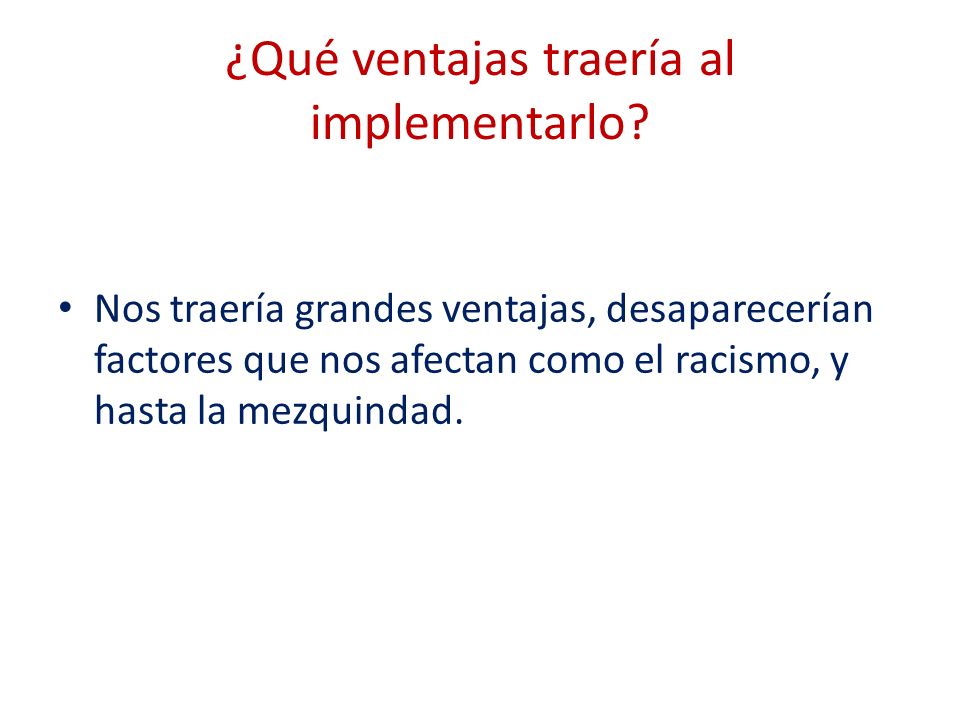 ¿Qué ventajas traería al implementarlo?

• Nos traería grandes ventajas, desaparecerían factores que nos afectan como el racismo, y hasta la mezquindad.